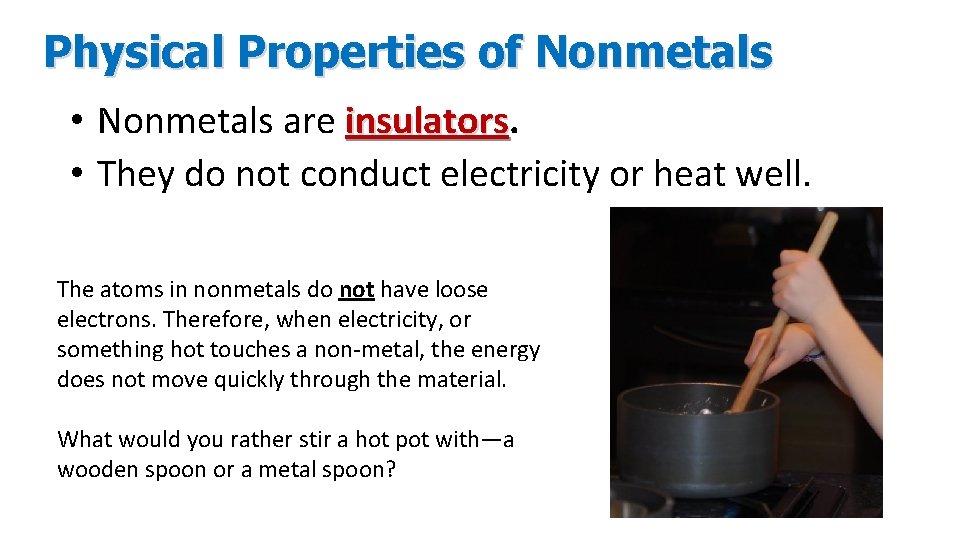 Physical Properties of Nonmetals

• Nonmetals are insulators.
• They do not conduct electricity or heat well.

The atoms in nonmetals do not have loose electrons. Therefore, when electricity, or something hot touches a non-metal, the energy does not move quickly through the material.

What would you rather stir a hot pot with—a wooden spoon or a metal spoon?